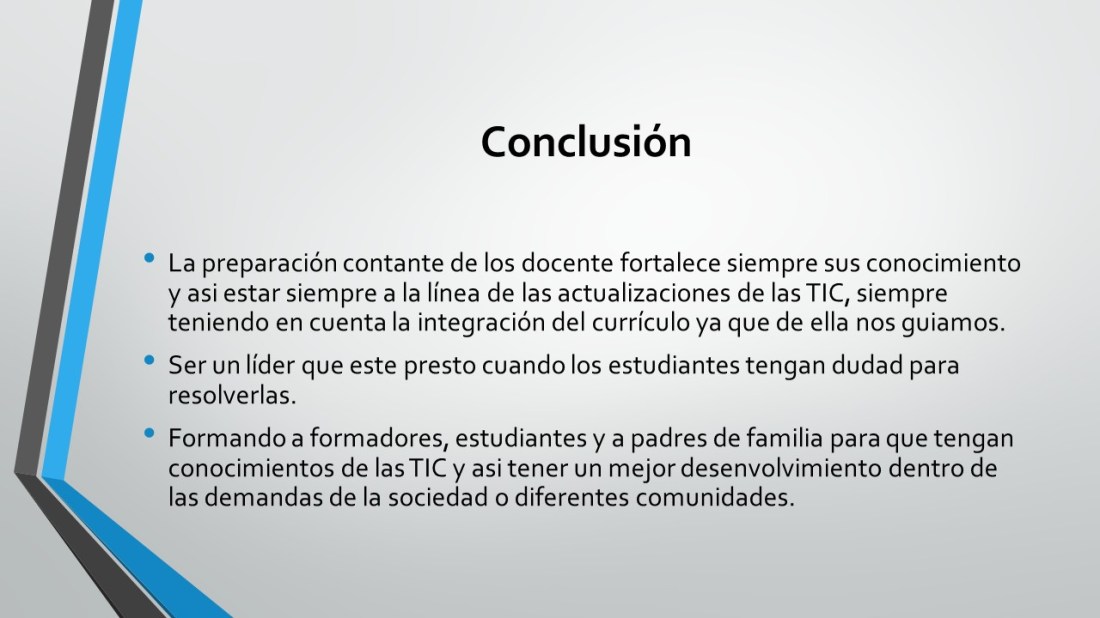 Conclusión

• La preparación contante de los docente fortalece siempre sus conocimiento y asi estar siempre a la línea de las actualizaciones de las TIC, siempre teniendo en cuenta la integración del currículo ya que de ella nos guiamos.

• Ser un líder que este presto cuando los estudiantes tengan dudad para resolverlas.

• Formando a formadores, estudiantes y a padres de familia para que tengan conocimientos de las TIC y asi tener un mejor desenvolvimiento dentro de las demandas de la sociedad o diferentes comunidades.